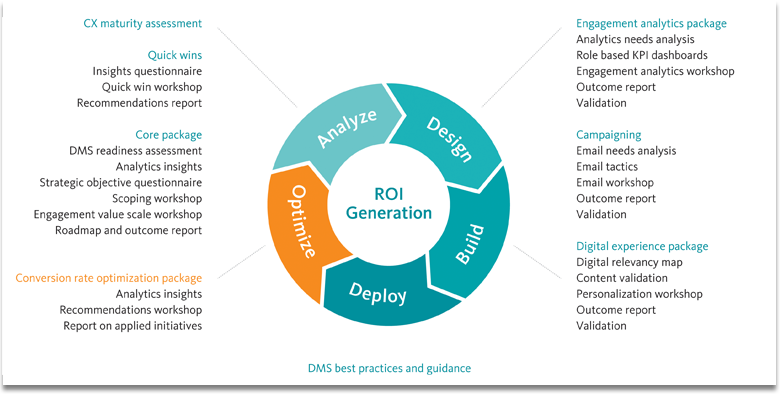 CX maturity assessment

Quick wins
Insights questionnaire
Quick win workshop
Recommendations report

Core package
DMS readiness assessment
Analytics insights
Strategic objective questionnaire
Scoping workshop
Engagement value scale workshop
Roadmap and outcome report

Conversion rate optimization package
Analytics insights
Recommendations workshop
Report on applied initiatives

Analyze
Design
Build
Deploy
Optimize

ROI Generation

Engagement analytics package
Analytics needs analysis
Role based KPI dashboards
Engagement analytics workshop
Outcome report
Validation

Campaigning
Email needs analysis
Email tactics
Email workshop
Outcome report
Validation

Digital experience package
Digital relevancy map
Content validation
Personalization workshop
Outcome report
Validation

DMS best practices and guidance